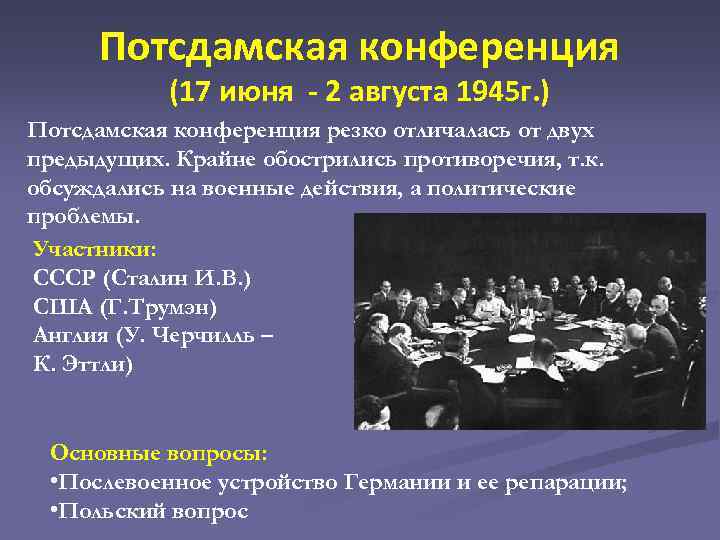 Потсдамская конференция
(17 июня - 2 августа 1945г.)

Потсдамская конференция резко отличалась от двух предыдущих. Крайне обострились противоречия, т.к. обсуждались на военные действия, а политические проблемы.

Участники:
СССР (Сталин И.В.)
США (Г.Трумэн)
Англия (У. Черчилль – К. Эттли)

Основные вопросы:
•Послевоенное устройство Германии и ее репарации;
•Польский вопрос